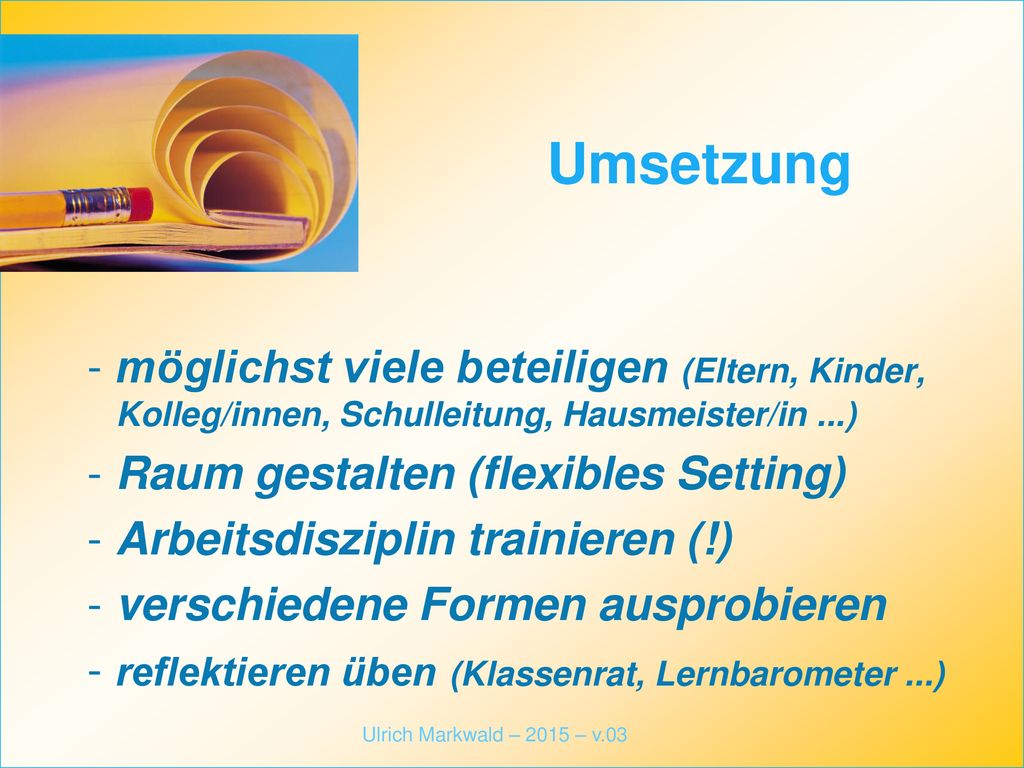 Umsetzung

- möglichst viele beteiligen (Eltern, Kinder, Kolleg/innen, Schulleitung, Hausmeister/in ...)
- Raum gestalten (flexibles Setting)
- Arbeitsdisziplin trainieren (!)
- verschiedene Formen ausprobieren
- reflektieren üben (Klassenrat, Lernbarometer ...)

Ulrich Markwald – 2015 – v.03